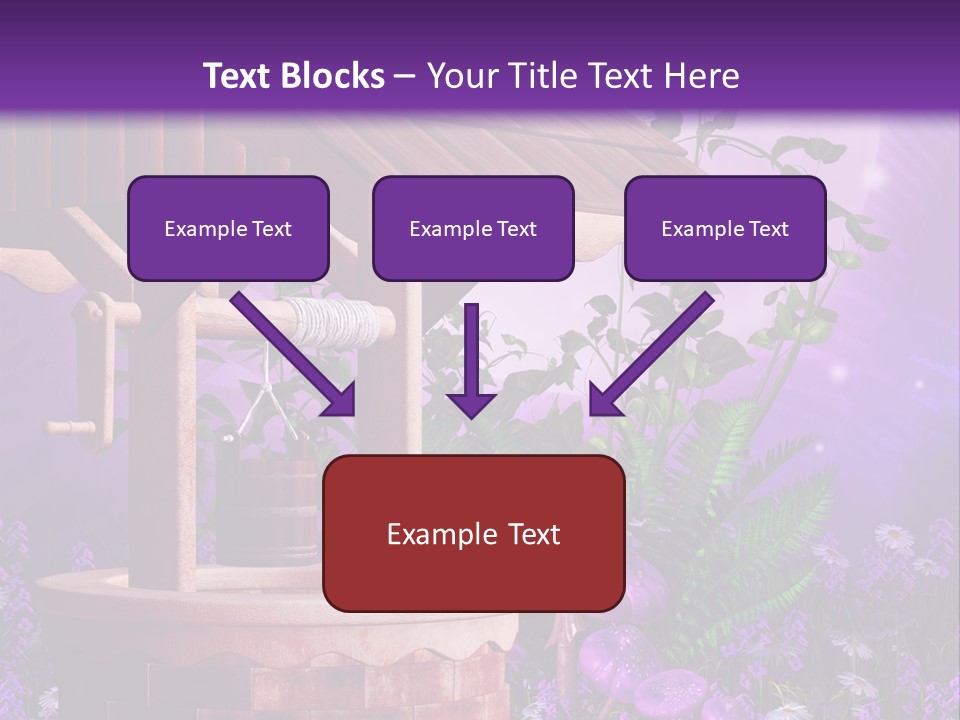 Text Blocks – Your Title Text Here

Example Text

Example Text

Example Text

Example Text